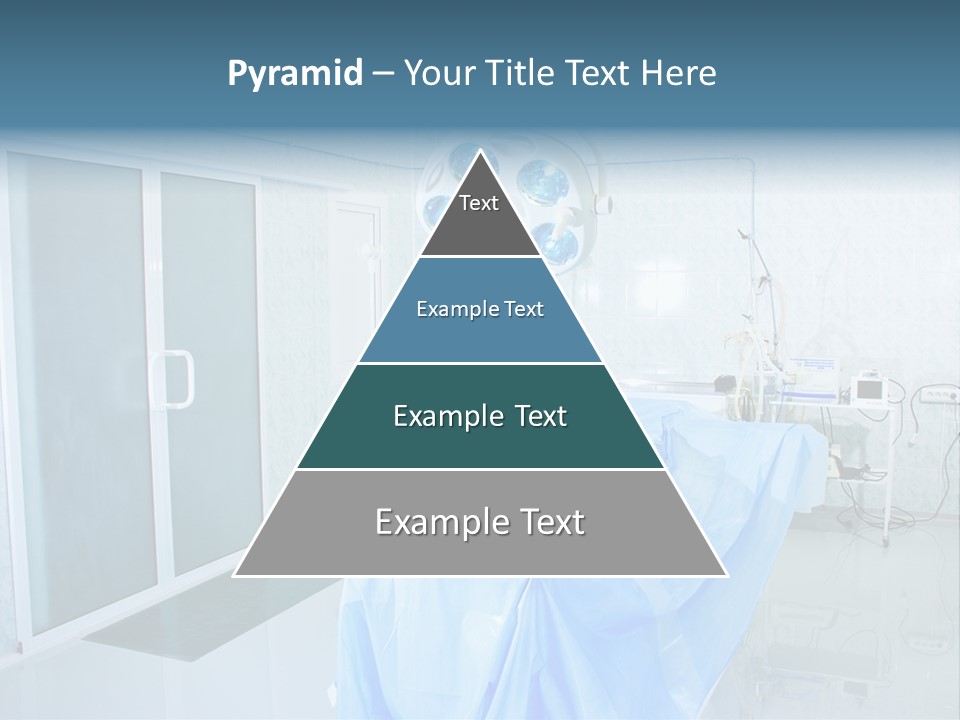 Pyramid – Your Title Text Here

Text

Example Text

Example Text

Example Text